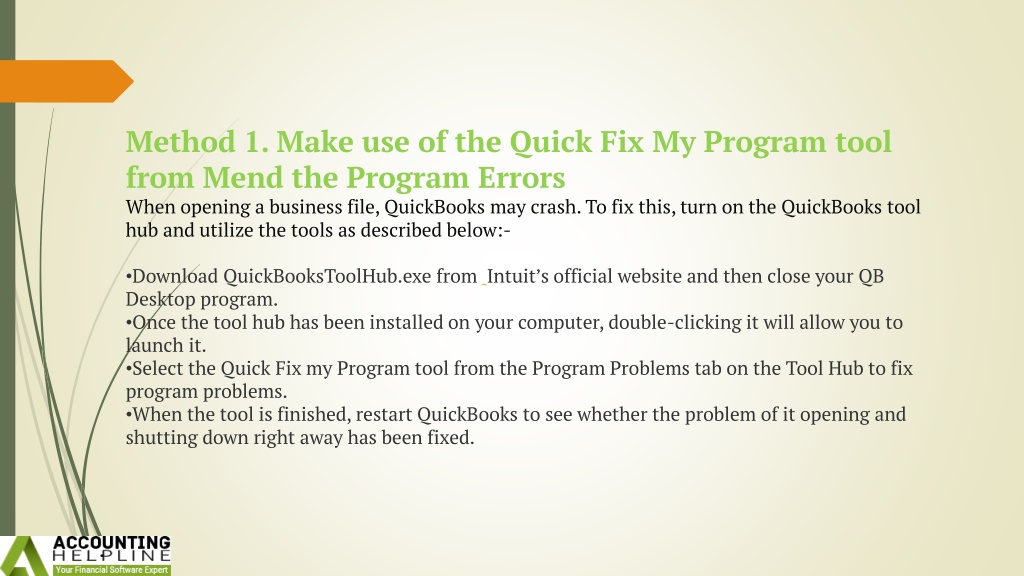 Method 1. Make use of the Quick Fix My Program tool from Mend the Program Errors

When opening a business file, QuickBooks may crash. To fix this, turn on the QuickBooks tool hub and utilize the tools as described below:-

•Download QuickBooksToolHub.exe from Intuit's official website and then close your QB Desktop program.
•Once the tool hub has been installed on your computer, double-clicking it will allow you to launch it.
•Select the Quick Fix my Program tool from the Program Problems tab on the Tool Hub to fix program problems.
•When the tool is finished, restart QuickBooks to see whether the problem of it opening and shutting down right away has been fixed.

ACCOUNTING HELPLINE
Your Financial Software Expert